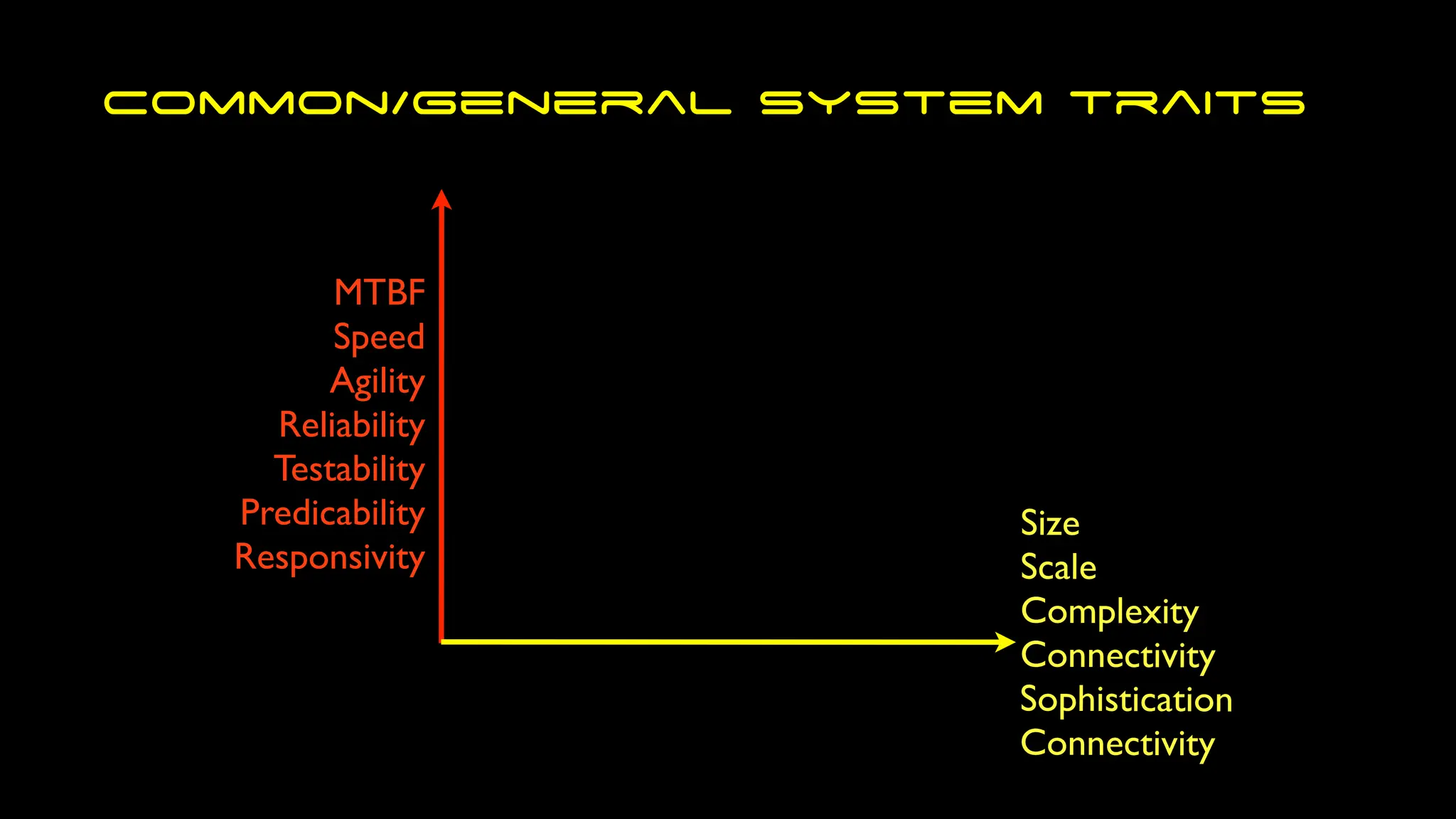 COMMON/GENERAL SYSTEM TRAITS

MTBF
Speed
Agility
Reliability
Testability
Predicability
Responsivity

Size
Scale
Complexity
Connectivity
Sophistication
Connectivity